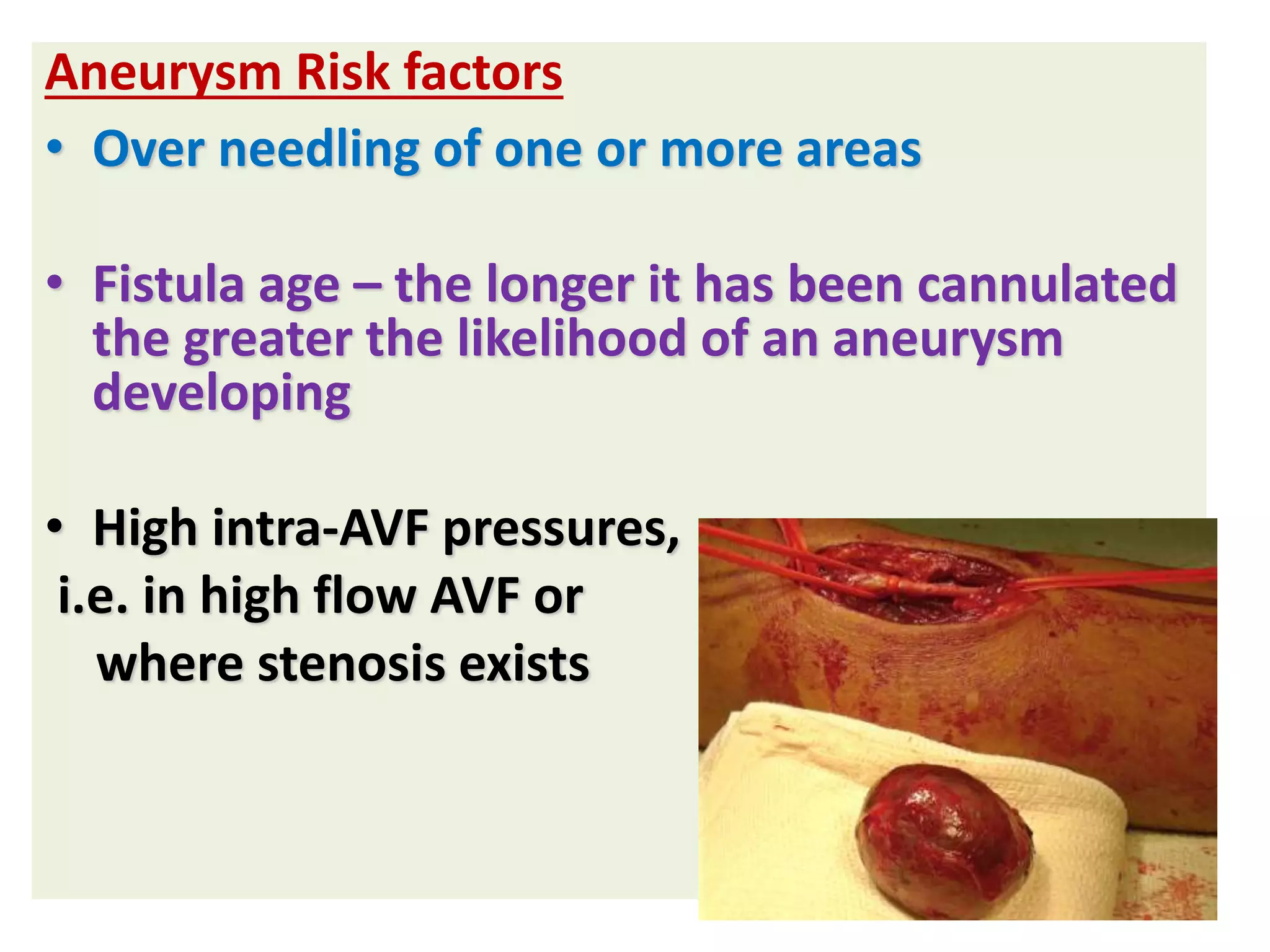 Aneurysm Risk factors

• Over needling of one or more areas

• Fistula age – the longer it has been cannulated the greater the likelihood of an aneurysm developing

• High intra-AVF pressures,
i.e. in high flow AVF or
where stenosis exists